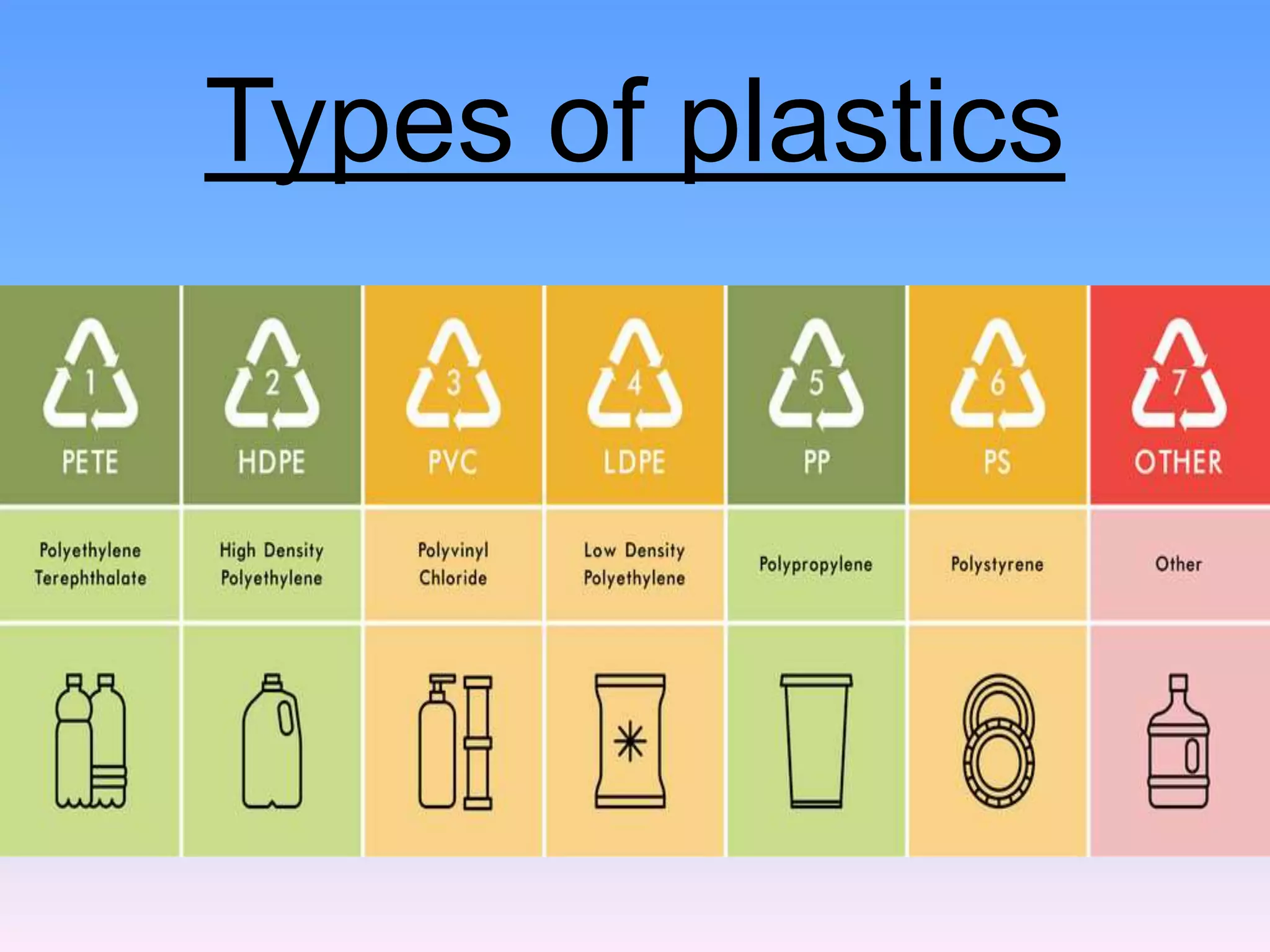 Types of plastics

| 1 PETE | 2 HDPE | 3 PVC | 4 LDPE | 5 PP | 6 PS | 7 OTHER |
|---|---|---|---|---|---|---|
| Polyethylene Terephthalate | High Density Polyethylene | Polyvinyl Chloride | Low Density Polyethylene | Polypropylene | Polystyrene | Other |